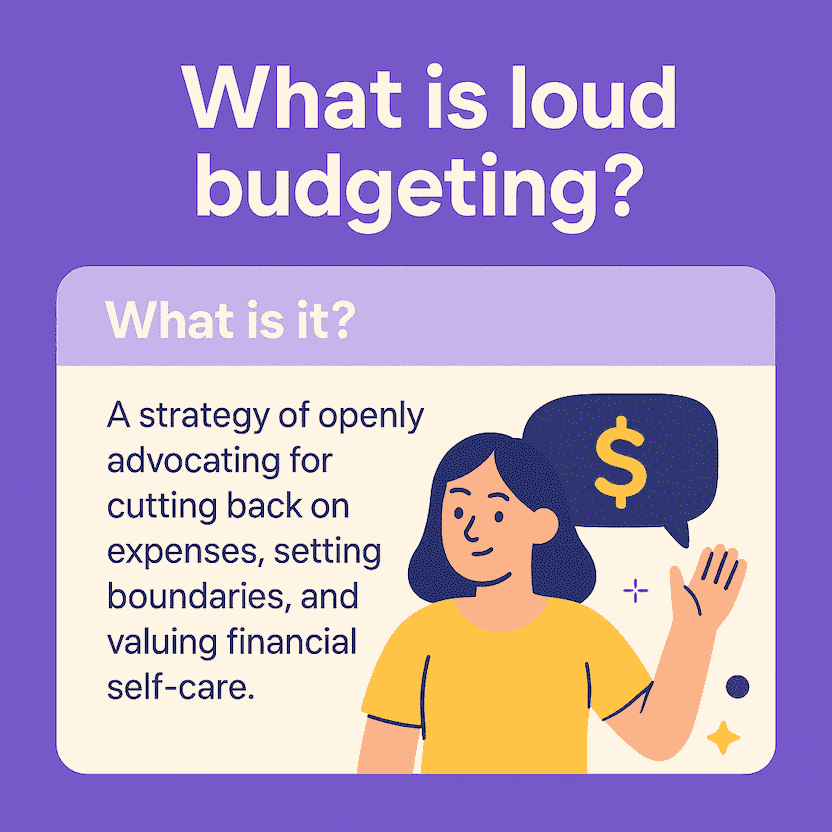 What is loud budgeting?

What is it?

A strategy of openly advocating for cutting back on expenses, setting boundaries, and valuing financial self-care.

$